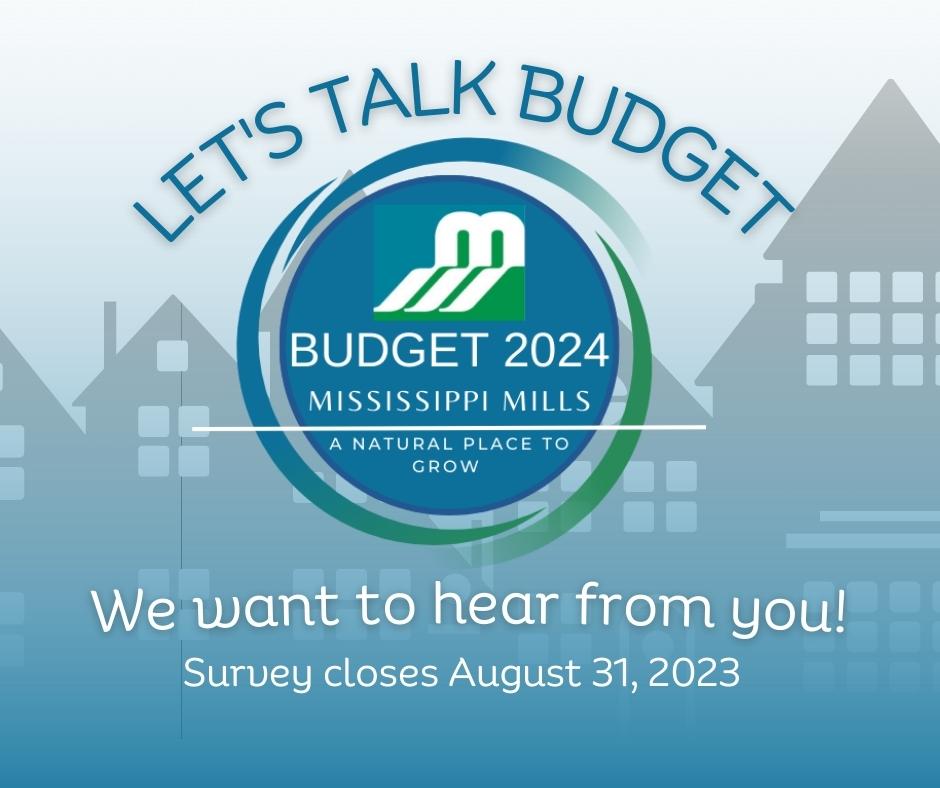 LET'S TALK BUDGET

BUDGET 2024
MISSISSIPPI MILLS
A NATURAL PLACE TO GROW

We want to hear from you!
Survey closes August 31, 2023